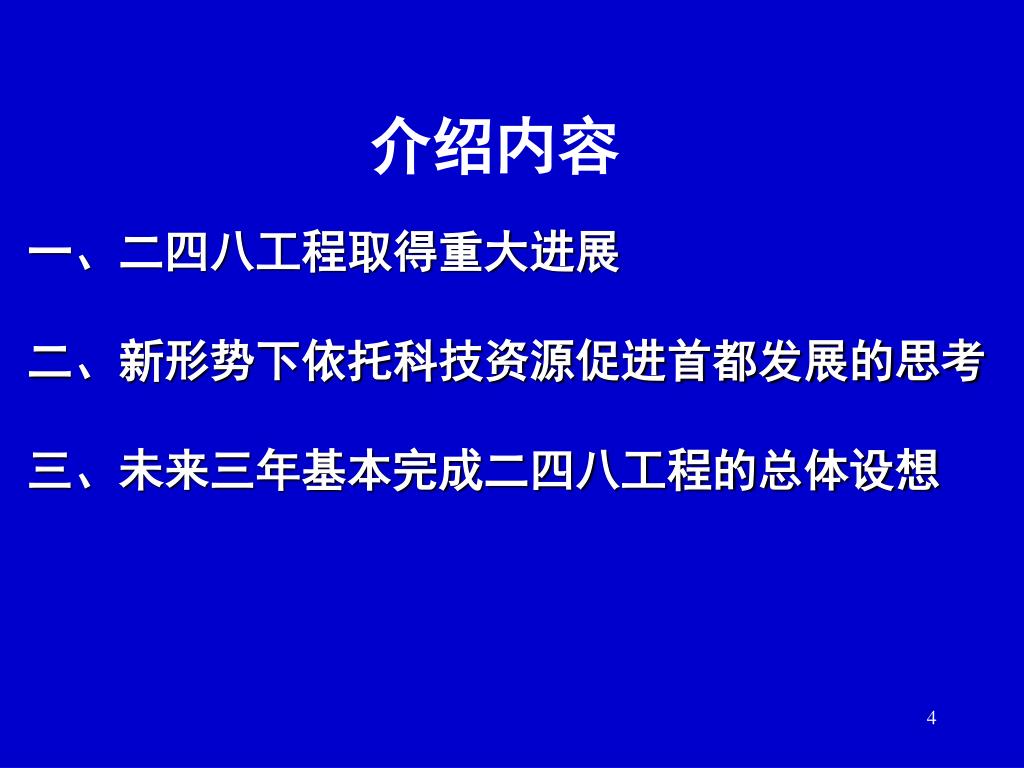 介绍内容

一、二四八工程取得重大进展

二、新形势下依托科技资源促进首都发展的思考

三、未来三年基本完成二四八工程的总体设想

4